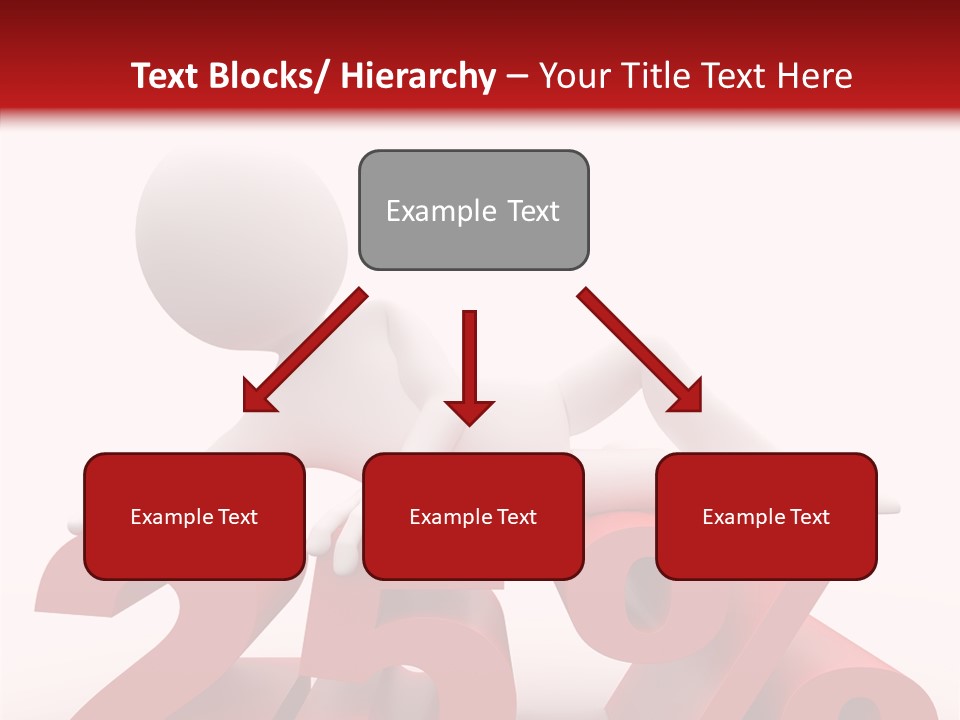 Text Blocks/ Hierarchy – Your Title Text Here

Example Text

Example Text

Example Text

Example Text

25%